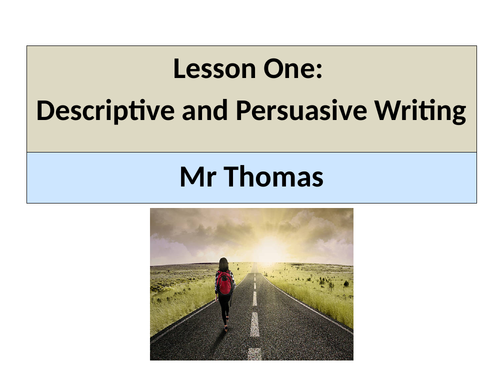 Lesson One:
Descriptive and Persuasive Writing

Mr Thomas